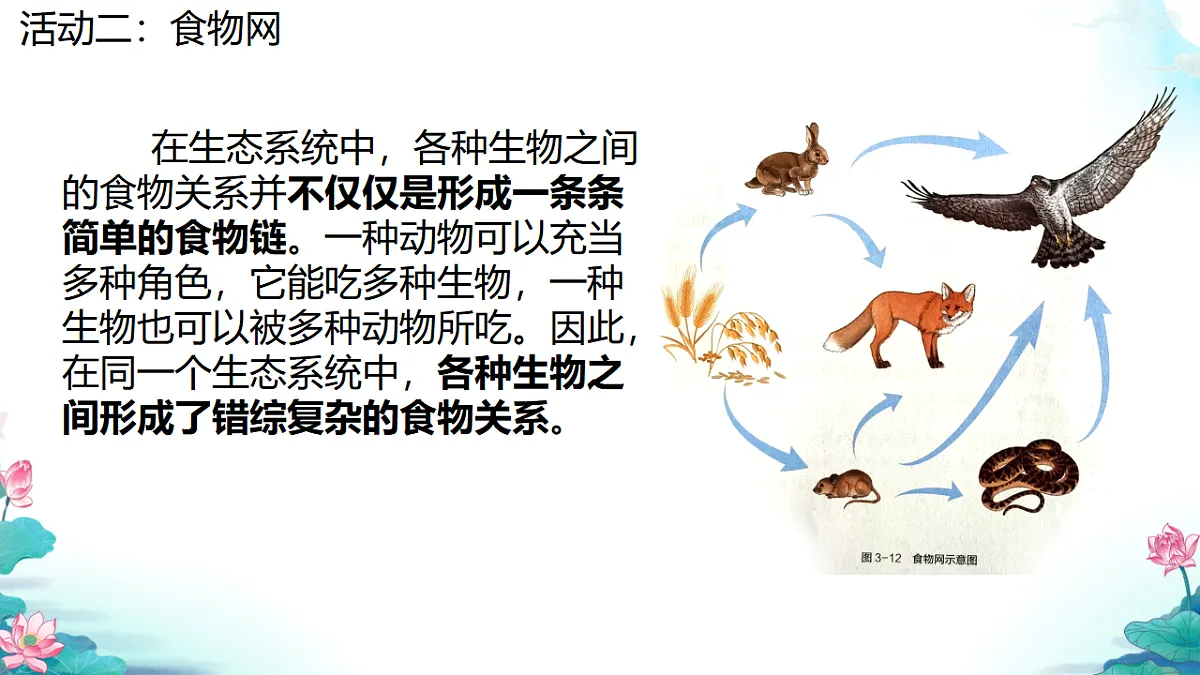 活动二：食物网

在生态系统中，各种生物之间的食物关系并不仅仅是形成一条条简单的食物链。一种动物可以充当多种角色，它能吃多种生物，一种生物也可以被多种动物所吃。因此，在同一个生态系统中，各种生物之间形成了错综复杂的食物关系。

图 3-12 食物网示意图